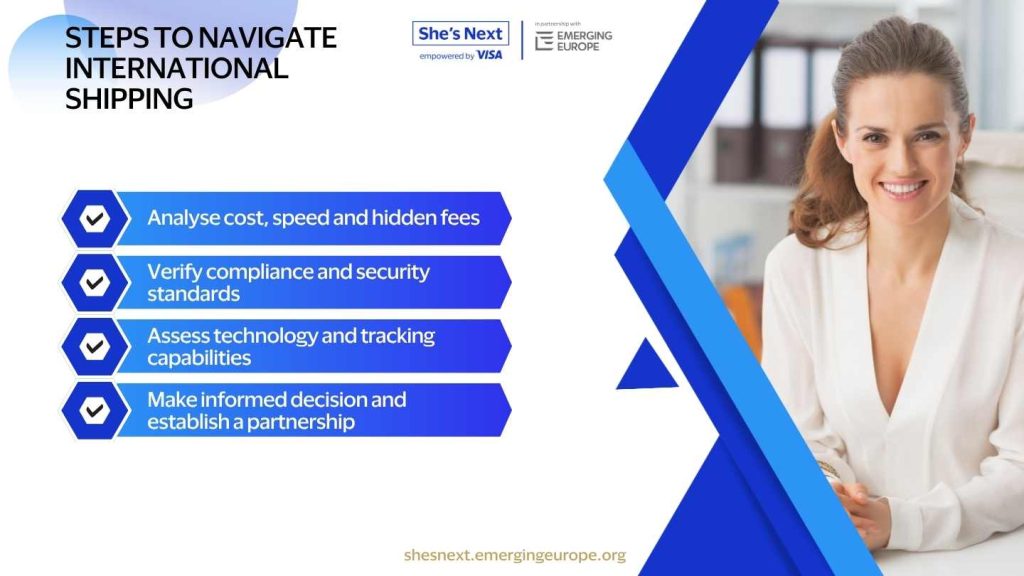 STEPS TO NAVIGATE INTERNATIONAL SHIPPING

She's Next
empowered by VISA

in partnership with
EMERGING EUROPE

Analyse cost, speed and hidden fees

Verify compliance and security standards

Assess technology and tracking capabilities

Make informed decision and establish a partnership

shesnext.emergingeurope.org